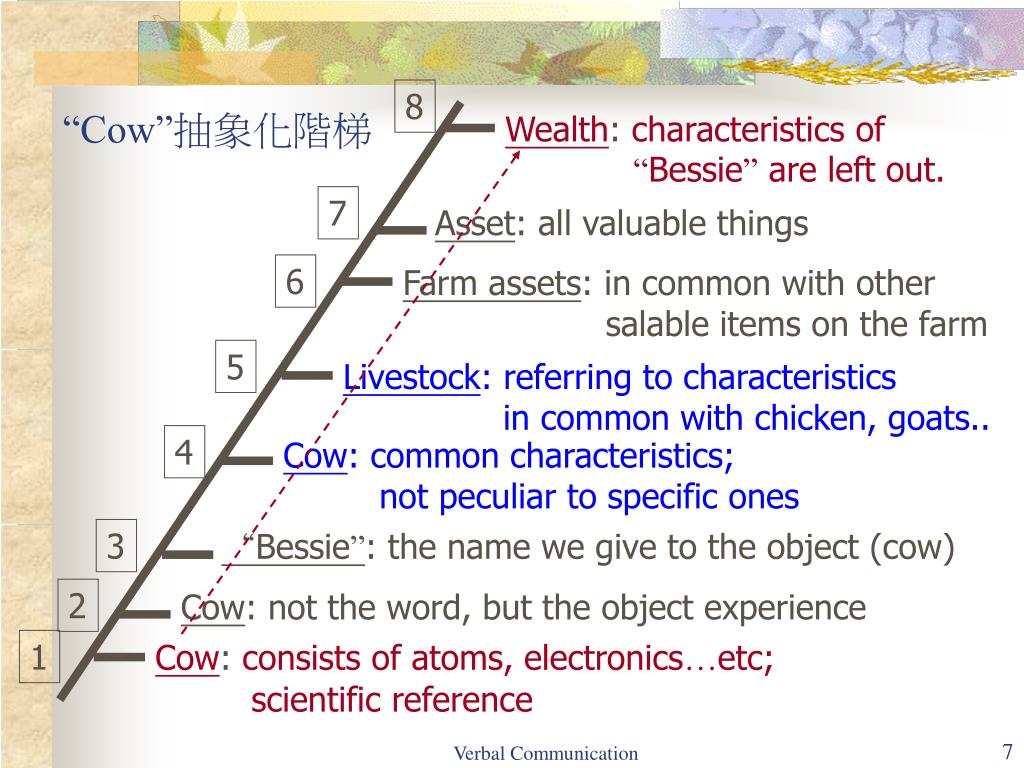 “Cow”抽象化階梯

8 Wealth: characteristics of “Bessie” are left out.

7 Asset: all valuable things

6 Farm assets: in common with other salable items on the farm

5 Livestock: referring to characteristics in common with chicken, goats..

4 Cow: common characteristics; not peculiar to specific ones

3 “Bessie”: the name we give to the object (cow)

2 Cow: not the word, but the object experience

1 Cow: consists of atoms, electronics…etc; scientific reference

Verbal Communication

7